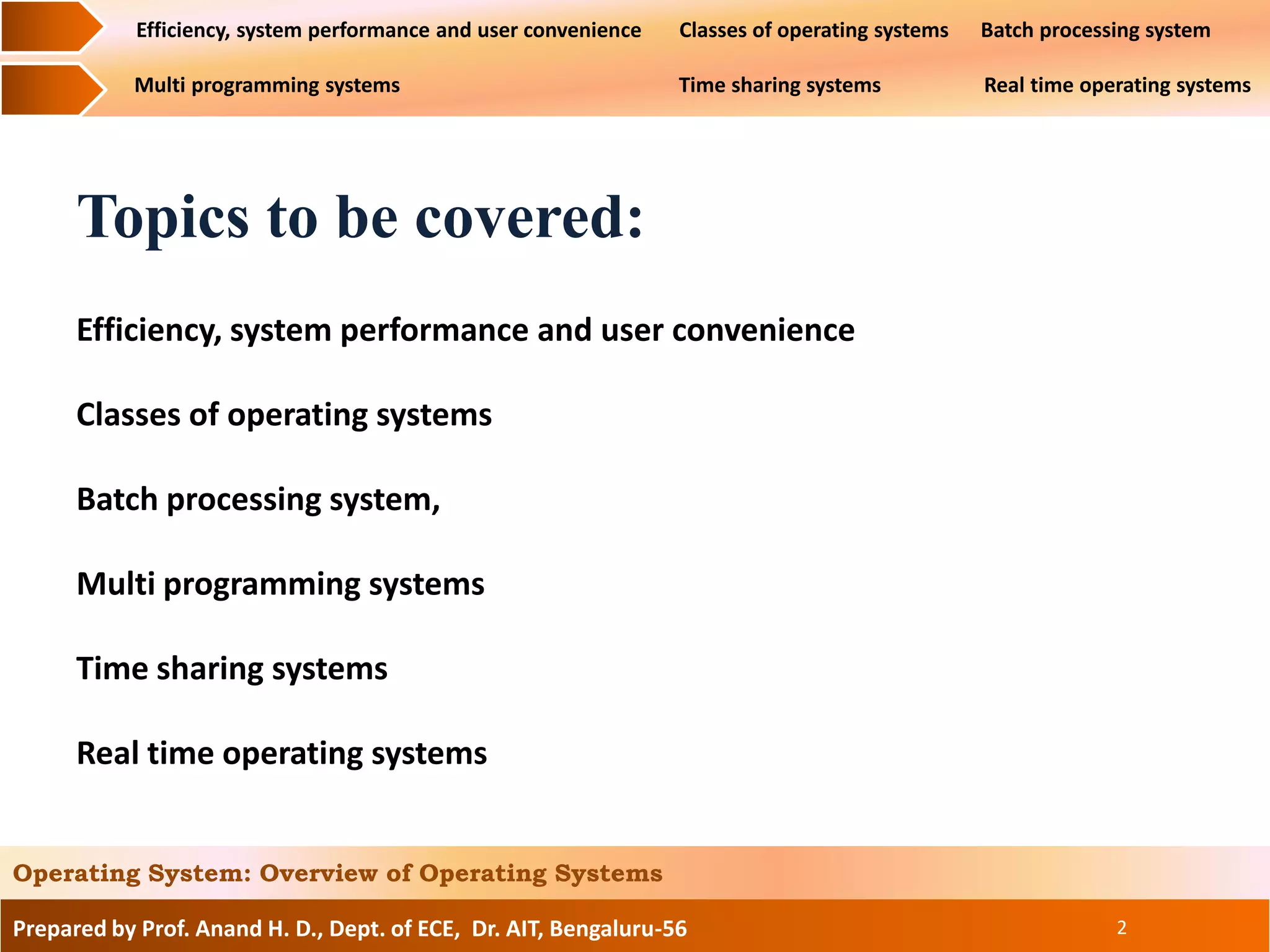 Efficiency, system performance and user convenience Classes of operating systems Batch processing system

Multi programming systems Time sharing systems Real time operating systems

Topics to be covered:

Efficiency, system performance and user convenience

Classes of operating systems

Batch processing system,

Multi programming systems

Time sharing systems

Real time operating systems

Operating System: Overview of Operating Systems

Prepared by Prof. Anand H. D., Dept. of ECE, Dr. AIT, Bengaluru-56

2